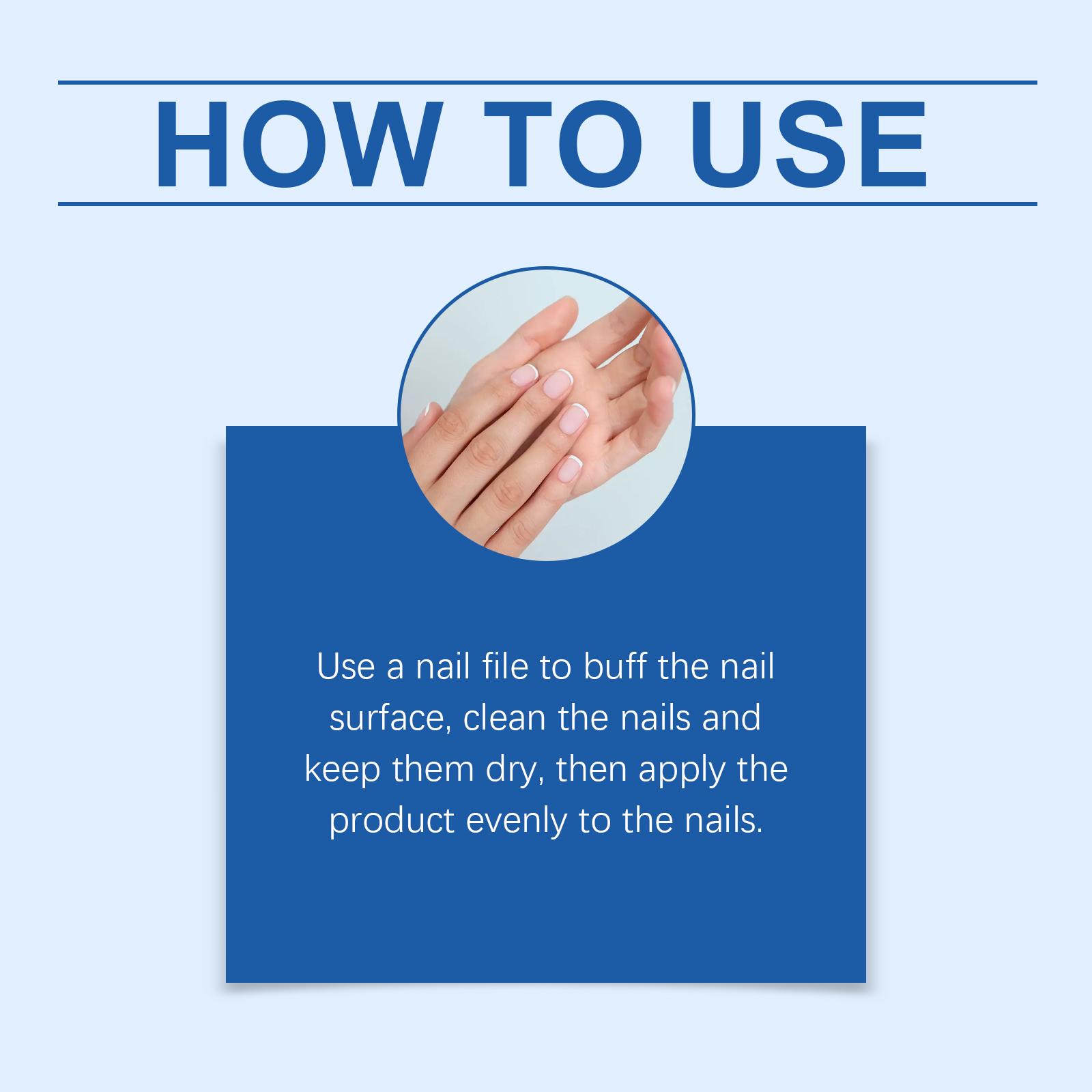 HOW TO USE

Use a nail file to buff the nail surface, clean the nails and keep them dry, then apply the product evenly to the nails.